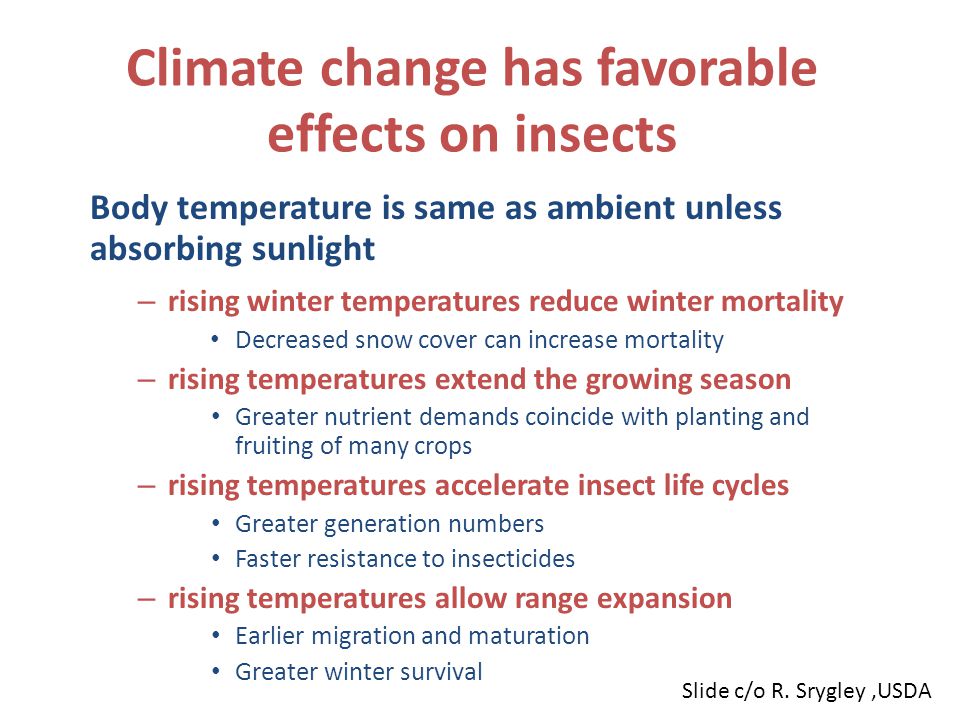 Climate change has favorable effects on insects

Body temperature is same as ambient unless absorbing sunlight

– rising winter temperatures reduce winter mortality
• Decreased snow cover can increase mortality
– rising temperatures extend the growing season
• Greater nutrient demands coincide with planting and fruiting of many crops
– rising temperatures accelerate insect life cycles
• Greater generation numbers
• Faster resistance to insecticides
– rising temperatures allow range expansion
• Earlier migration and maturation
• Greater winter survival

Slide c/o R. Srygley ,USDA